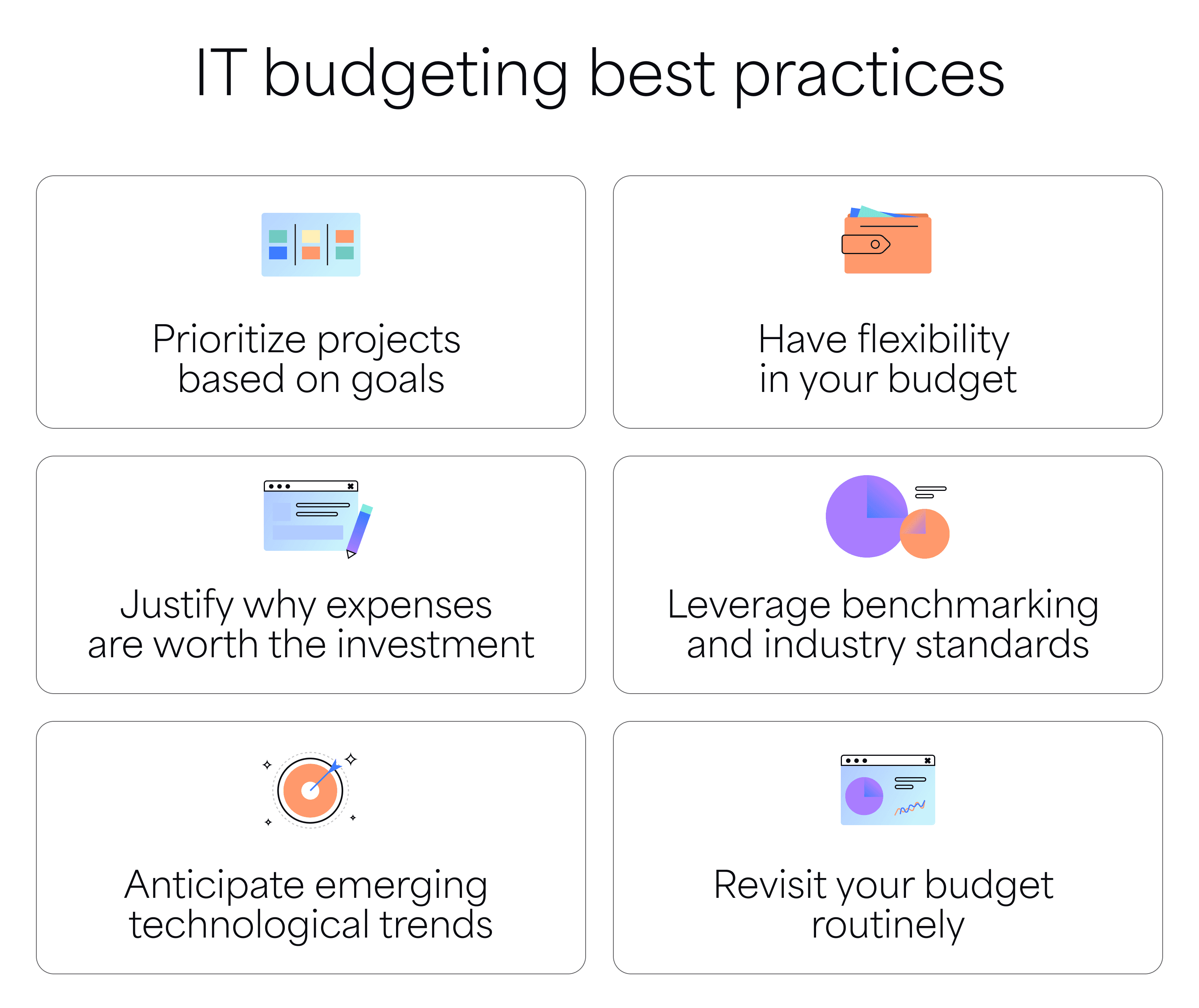 IT budgeting best practices

Prioritize projects based on goals

Have flexibility in your budget

Justify why expenses are worth the investment

Leverage benchmarking and industry standards

Anticipate emerging technological trends

Revisit your budget routinely